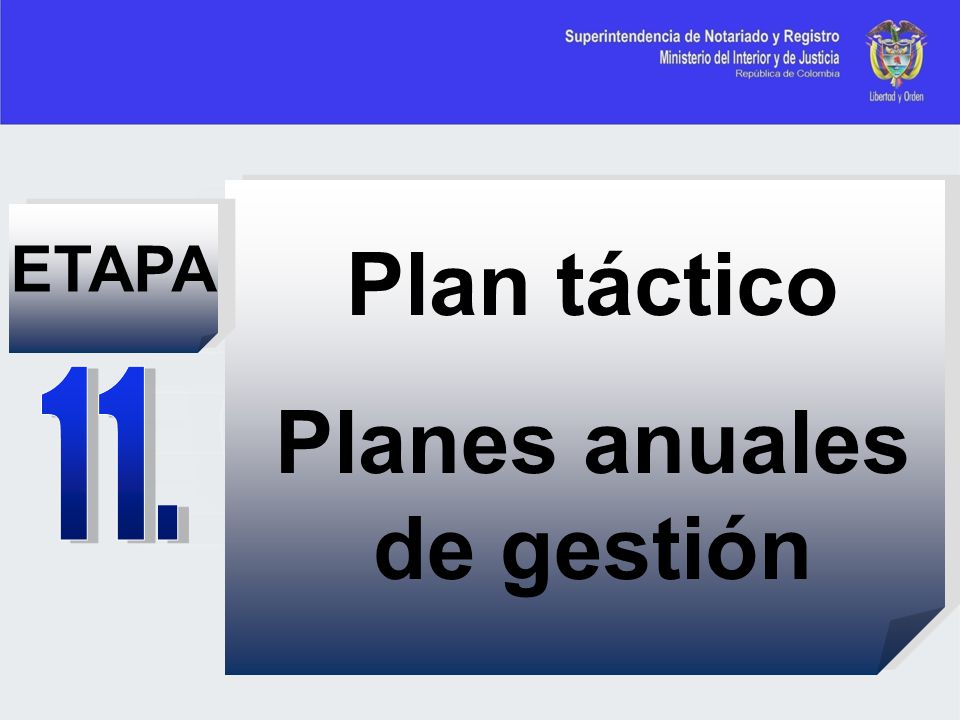 Superintendencia de Notariado y Registro
Ministerio del Interior y de Justicia
República de Colombia

Libertad y Orden

ETAPA

11.

Plan táctico

Planes anuales de gestión